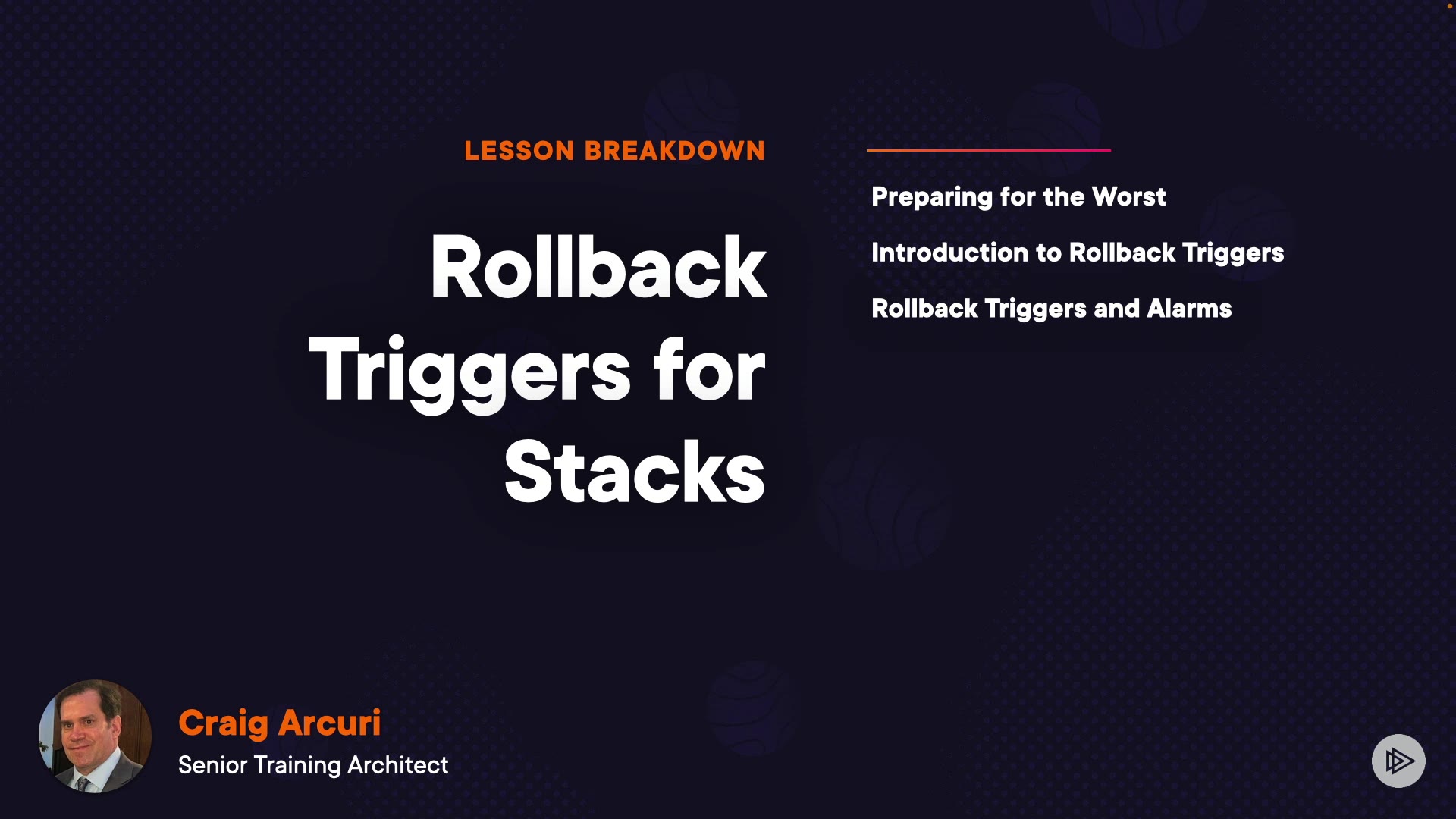 LESSON BREAKDOWN

Rollback Triggers for Stacks

Preparing for the Worst

Introduction to Rollback Triggers

Rollback Triggers and Alarms

Craig Arcuri
Senior Training Architect